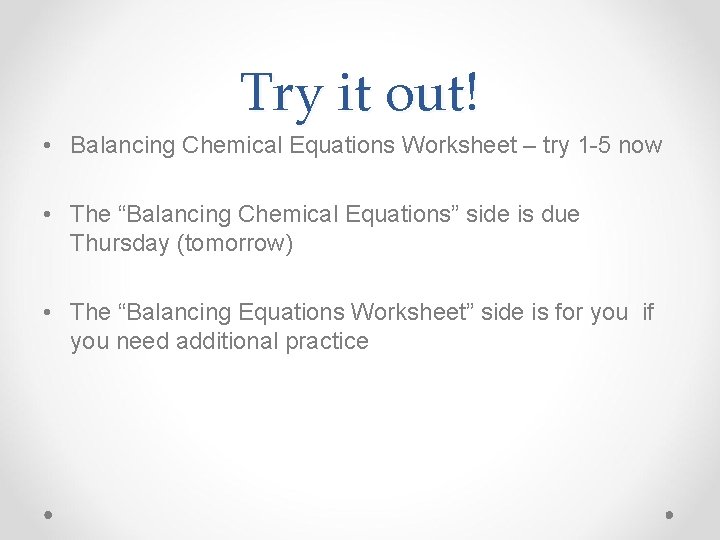 Try it out!

• Balancing Chemical Equations Worksheet – try 1-5 now

• The “Balancing Chemical Equations” side is due Thursday (tomorrow)

• The “Balancing Equations Worksheet” side is for you if you need additional practice